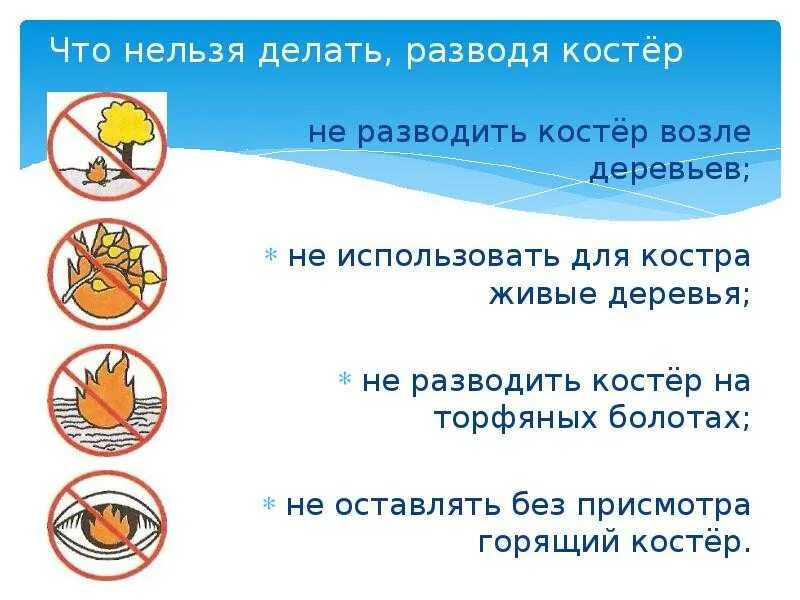 Что нельзя делать, разводя костёр

не разводить костёр возле деревьев;

* не использовать для костра живые деревья;

* не разводить костёр на торфяных болотах;

* не оставлять без присмотра горящий костёр.